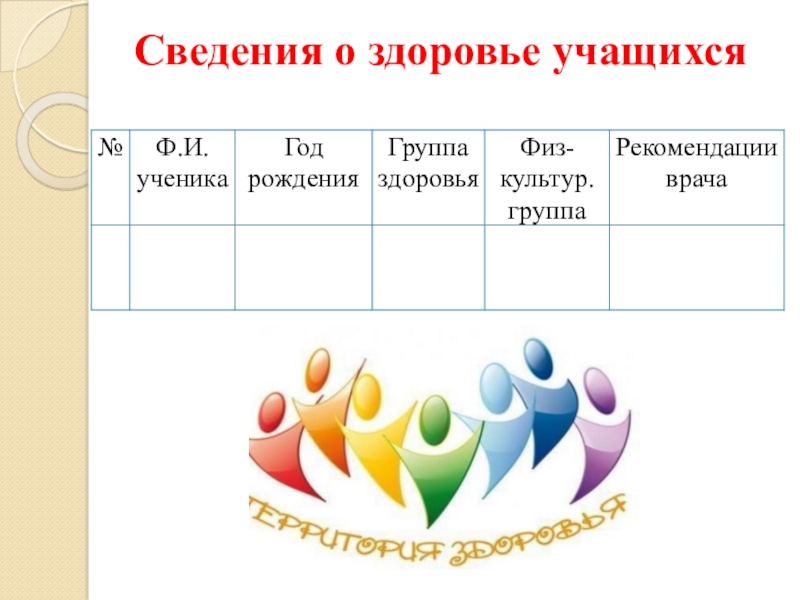 Сведения о здоровье учащихся

| № | Ф.И. ученика | Год рождения | Группа здоровья | Физ-культур. группа | Рекомендации врача |
|---|---|---|---|---|---|
| | | | | | |

ТЕРРИТОРИЯ ЗДОРОВЬЯ